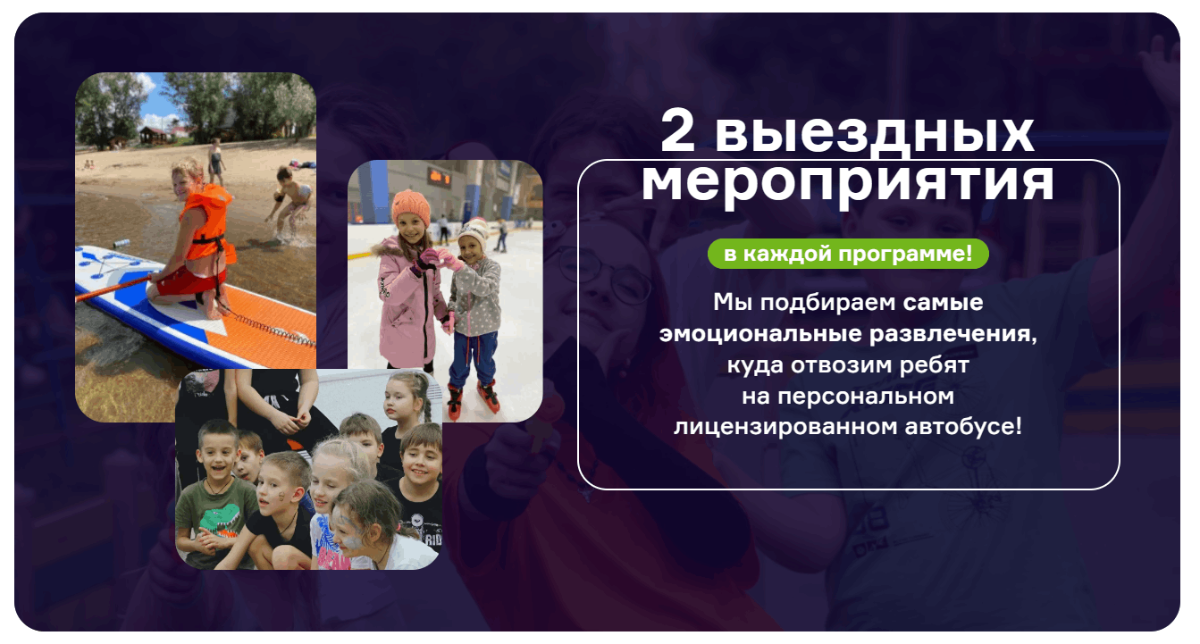 2 выездных мероприятия

в каждой программе!

Мы подбираем самые эмоциональные развлечения, куда отвозим ребят на персональном лицензированном автобусе!